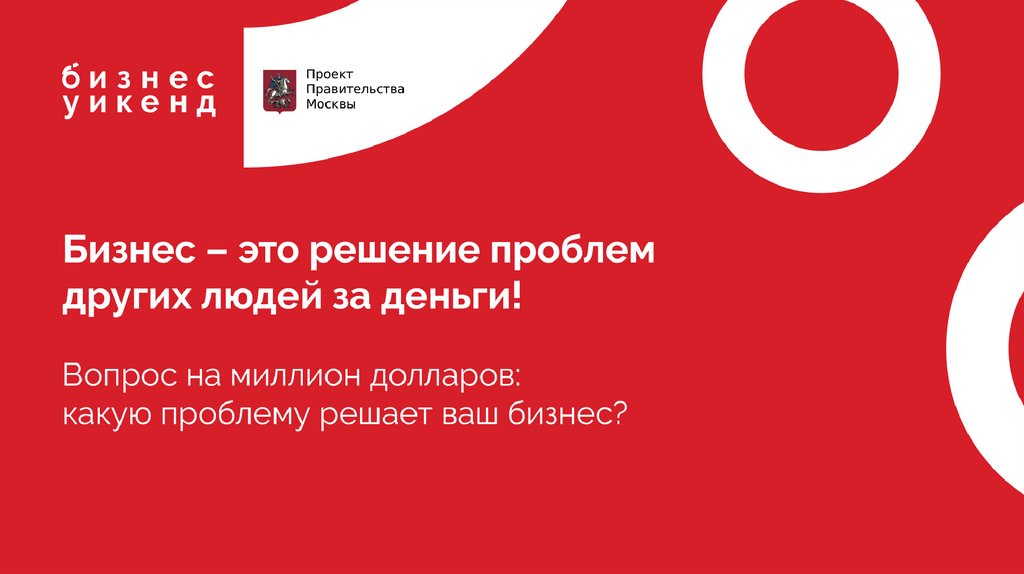 бизнес уикенд

Проект Правительства Москвы

Бизнес – это решение проблем других людей за деньги!

Вопрос на миллион долларов: какую проблему решает ваш бизнес?